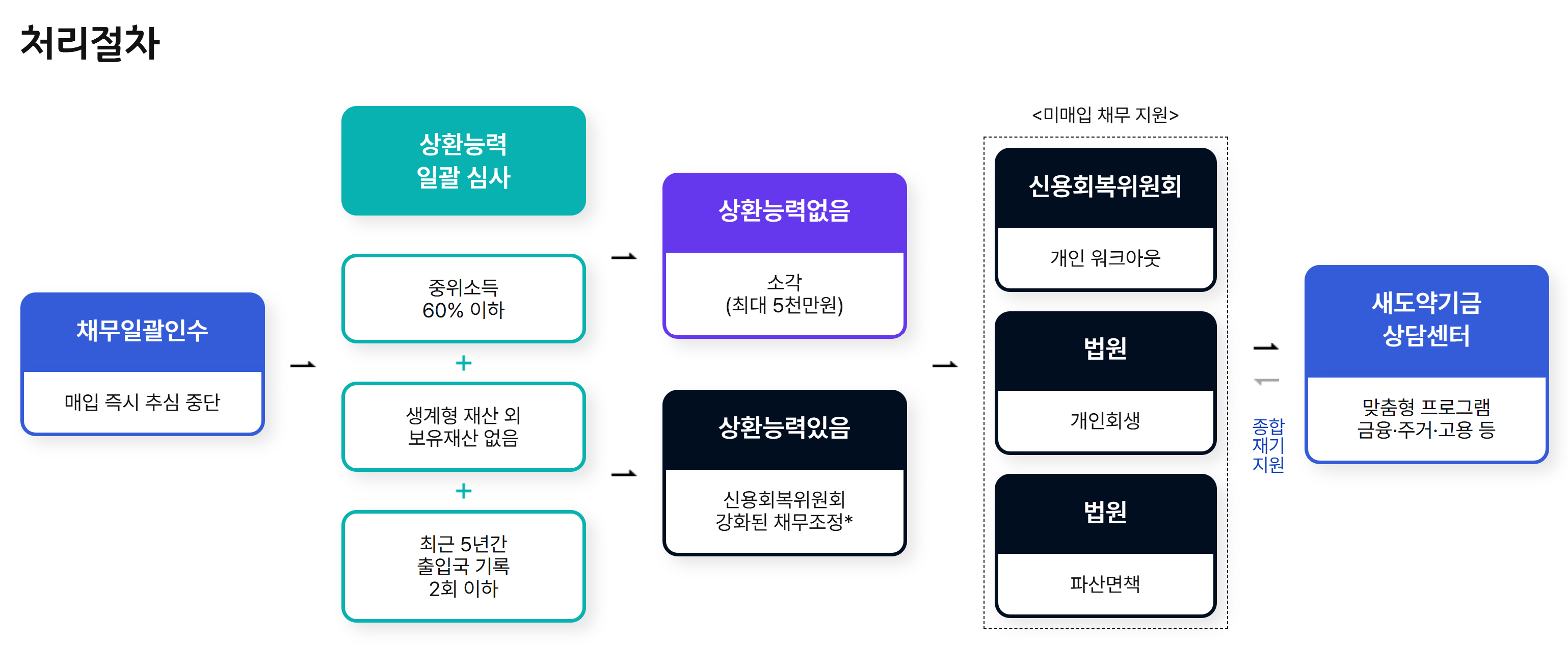 처리절차

채무일괄인수

매입 즉시 추심 중단

상환능력
일괄 심사

중위소득
60% 이하

+

생계형 재산 외
보유재산 없음

+

최근 5년간
출입국 기록
2회 이하

상환능력없음

소각
(최대 5천만원)

상환능력있음

신용회복위원회
강화된 채무조정*

<미매입 채무 지원>

신용회복위원회

개인 워크아웃

법원

개인회생

법원

파산면책

종합
재기
지원

새도약기금
상담센터

맞춤형 프로그램
금융·주거·고용 등